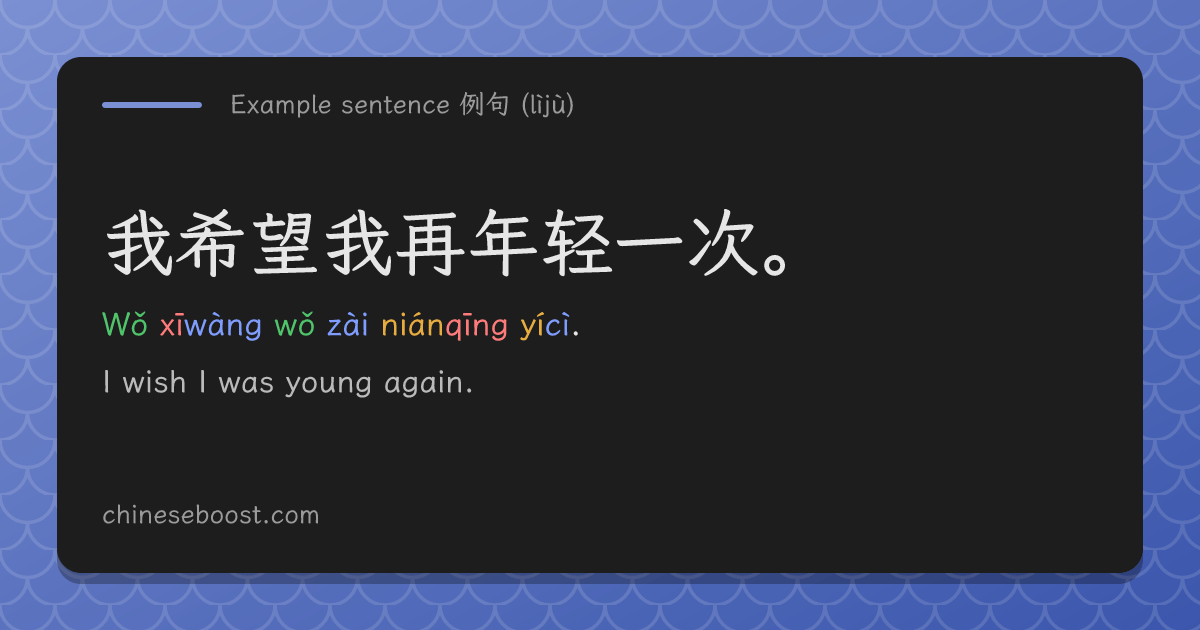 Example sentence 例句 (lìjù)

我希望我再年轻一次。

Wǒ xīwàng wǒ zài niánqīng yícì.

I wish I was young again.

chineseboost.com